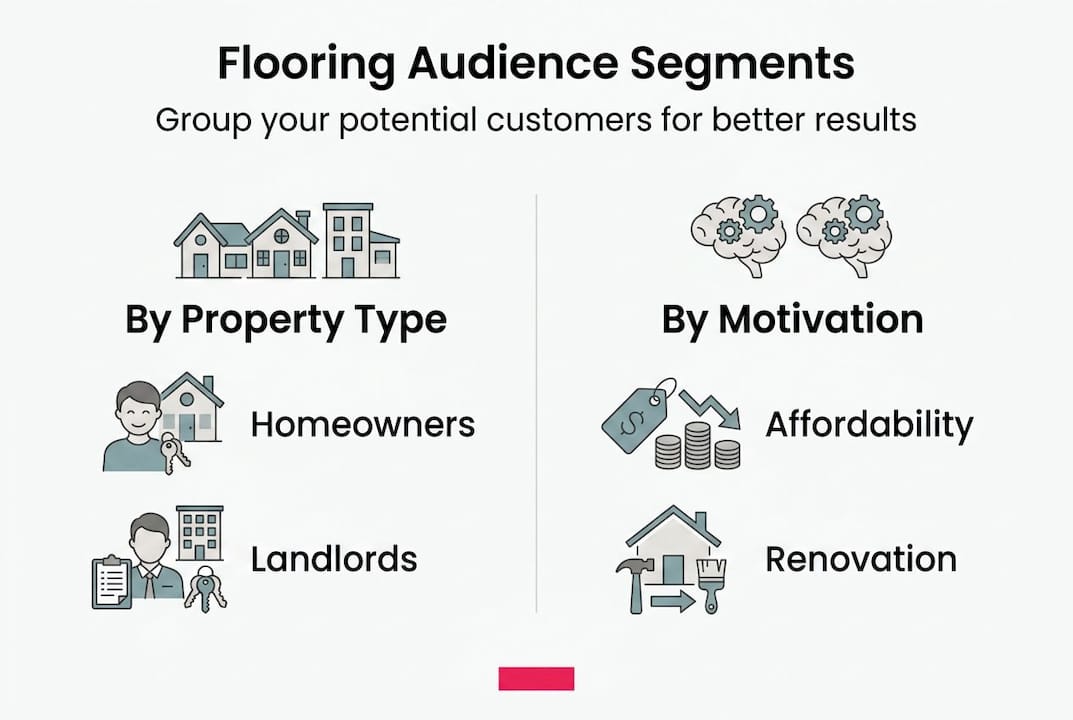 Flooring Audience Segments

Group your potential customers for better results

By Property Type

Homeowners

Landlords

By Motivation

Affordability

Renovation